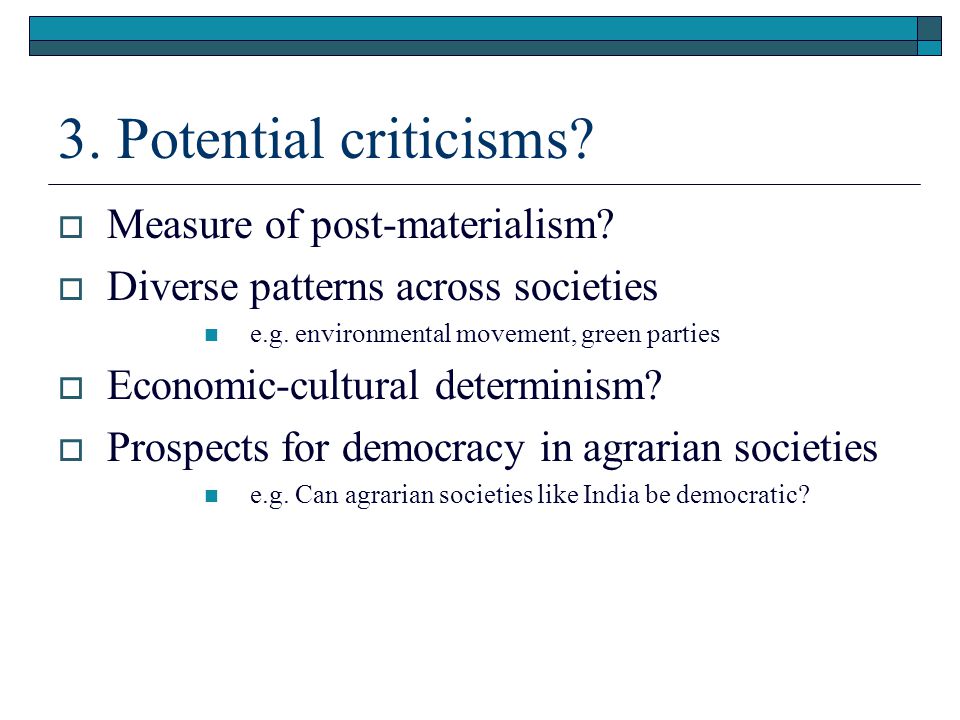 3. Potential criticisms?

Measure of post-materialism?

Diverse patterns across societies

e.g. environmental movement, green parties

Economic-cultural determinism?

Prospects for democracy in agrarian societies

e.g. Can agrarian societies like India be democratic?